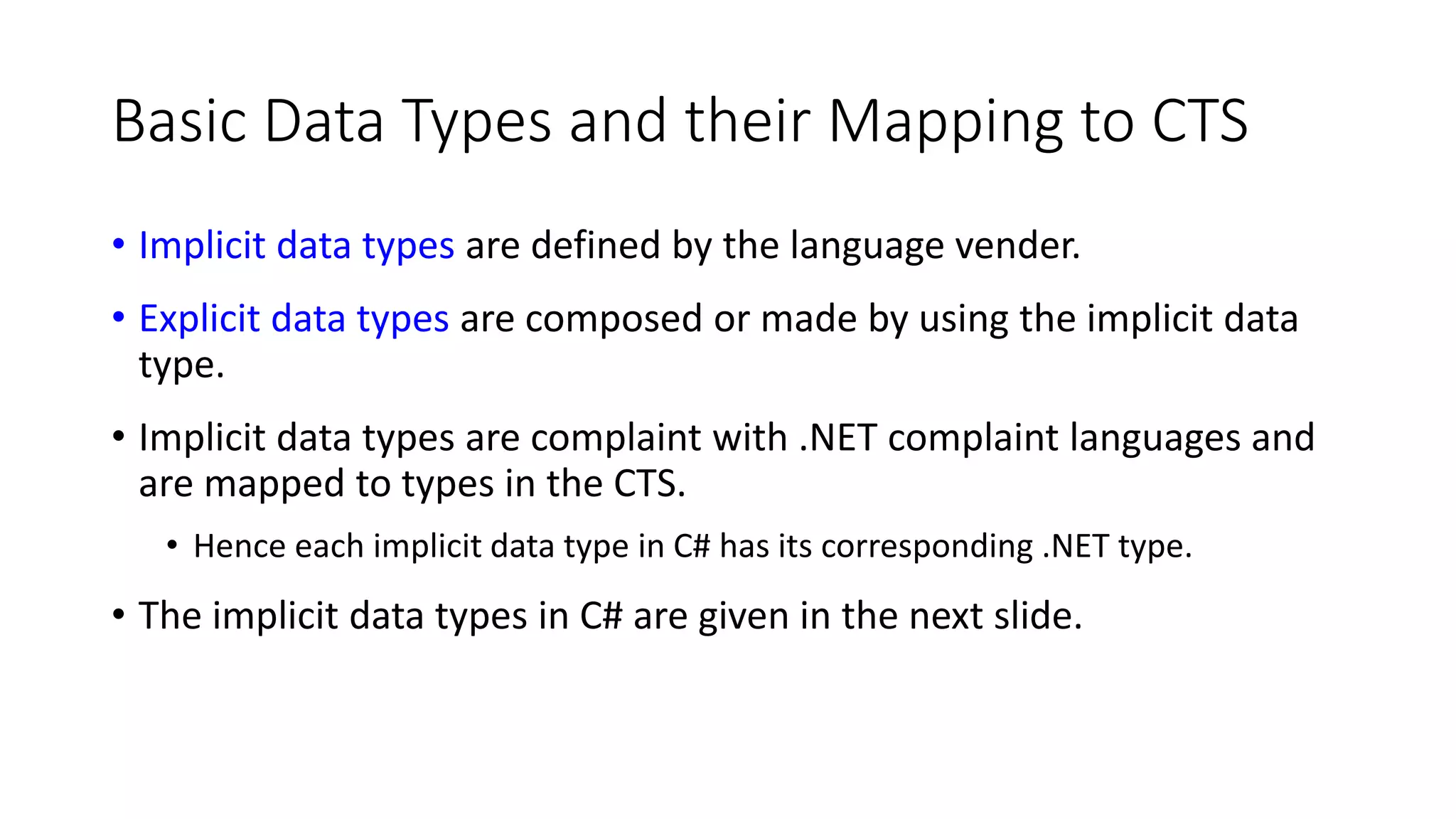 Basic Data Types and their Mapping to CTS

• Implicit data types are defined by the language vender.

• Explicit data types are composed or made by using the implicit data type.

• Implicit data types are complaint with .NET complaint languages and are mapped to types in the CTS.

  • Hence each implicit data type in C# has its corresponding .NET type.

• The implicit data types in C# are given in the next slide.